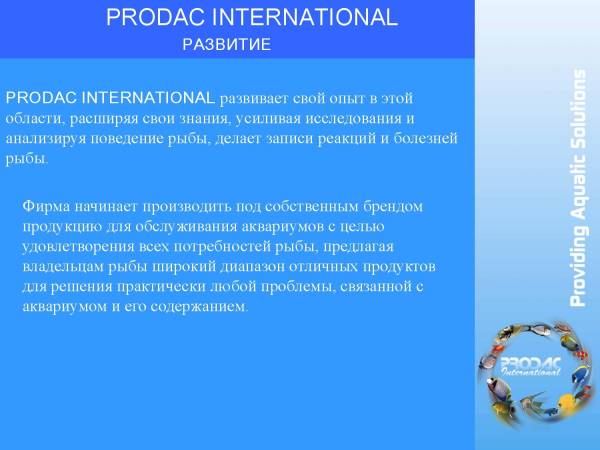 PRODAC INTERNATIONAL
РАЗВИТИЕ

PRODAC INTERNATIONAL развивает свой опыт в этой области, расширяя свои знания, усиливая исследования и анализируя поведение рыбы, делает записи реакций и болезней рыбы.

Фирма начинает производить под собственным брендом продукцию для обслуживания аквариумов с целью удовлетворения всех потребностей рыбы, предлагая владельцам рыбы широкий диапазон отличных продуктов для решения практически любой проблемы, связанной с аквариумом и его содержанием.

Providing Aquatic Solutions

PRODAC International